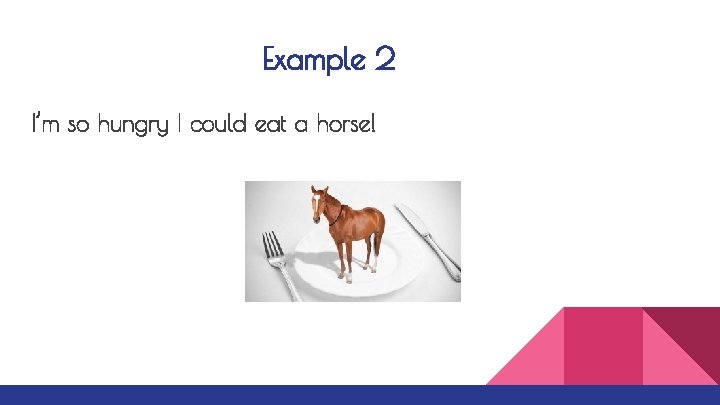 Example 2

I'm so hungry I could eat a horse!